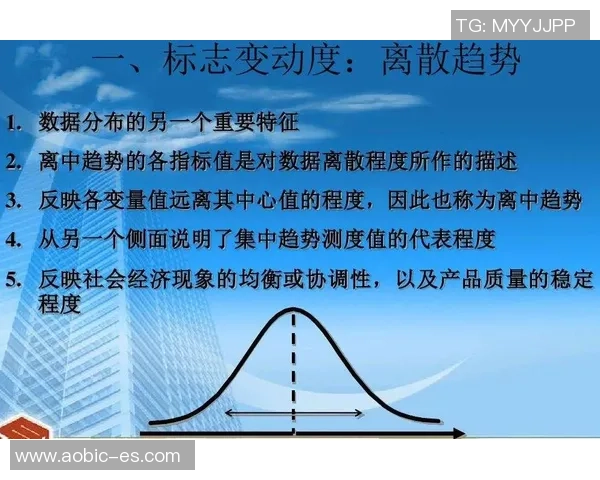 TG: MYYJJPP

一、标志变动度：离散趋势

1. 数据分布的另一个重要特征
2. 离中趋势的各指标值是对数据离散程度所作的描述
3. 反映各变量值远离其中心值的程度，因此也称为离中趋势
4. 从另一个侧面说明了集中趋势测度值的代表程度
5. 反映社会经济现象的均衡或协调性，以及产品质量的稳定程度

www.aobic-es.com